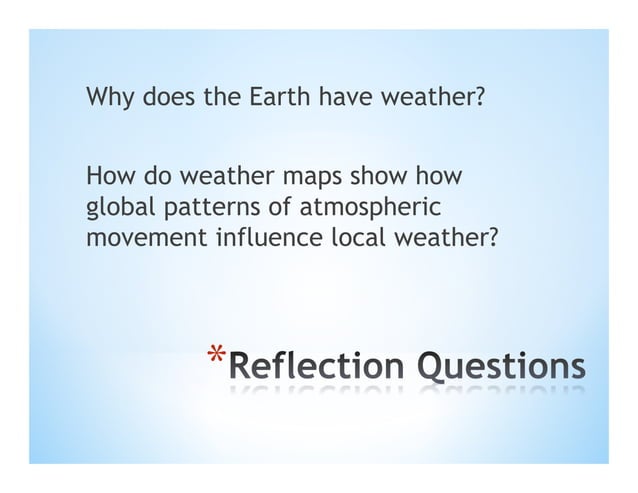 Why does the Earth have weather?

How do weather maps show how global patterns of atmospheric movement influence local weather?

*Reflection Questions